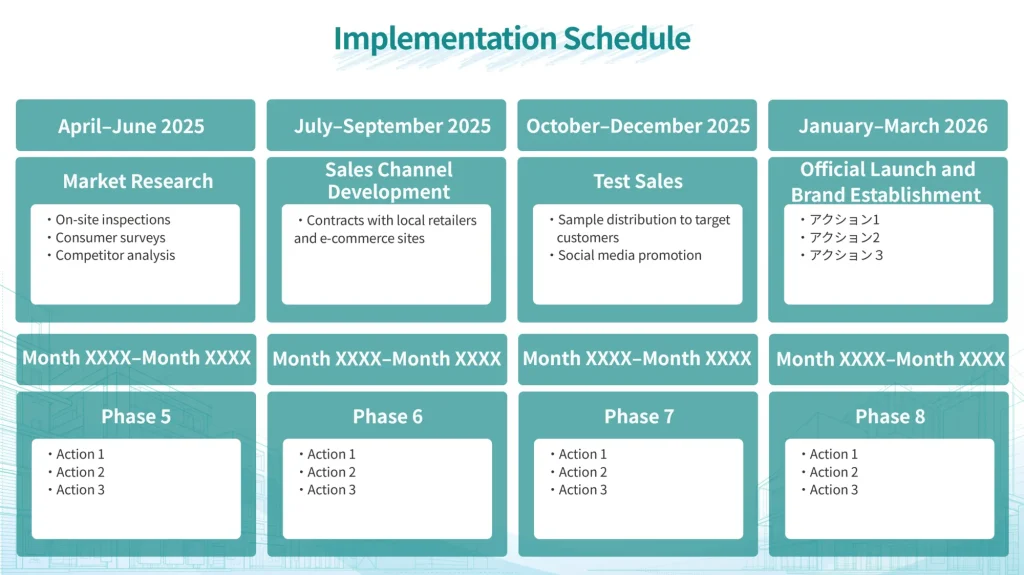 Implementation Schedule

April–June 2025

Market Research

・On-site inspections
・Consumer surveys
・Competitor analysis

July–September 2025

Sales Channel Development

・Contracts with local retailers and e-commerce sites

October–December 2025

Test Sales

・Sample distribution to target customers
・Social media promotion

January–March 2026

Official Launch and Brand Establishment

・アクション1
・アクション2
・アクション3

Month XXXX–Month XXXX

Phase 5

・Action 1
・Action 2
・Action 3

Month XXXX–Month XXXX

Phase 6

・Action 1
・Action 2
・Action 3

Month XXXX–Month XXXX

Phase 7

・Action 1
・Action 2
・Action 3

Month XXXX–Month XXXX

Phase 8

・Action 1
・Action 2
・Action 3